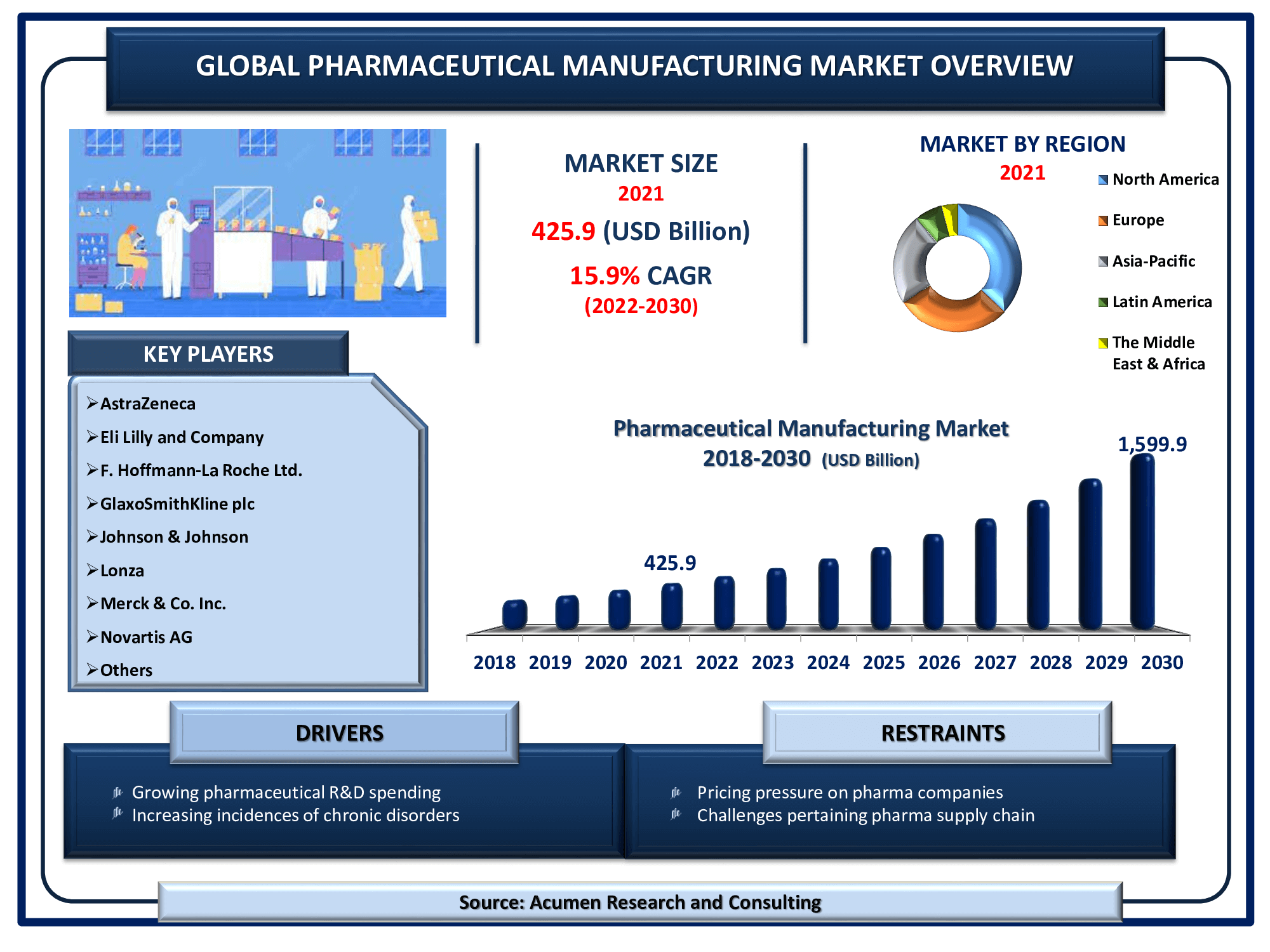 GLOBAL PHARMACEUTICAL MANUFACTURING MARKET OVERVIEW

MARKET SIZE
2021
425.9 (USD Billion)
15.9% CAGR
(2022-2030)

MARKET BY REGION
2021

North America
Europe
Asia-Pacific
Latin America
The Middle East & Africa

KEY PLAYERS

➢AstraZeneca
➢Eli Lilly and Company
➢F. Hoffmann-La Roche Ltd.
➢GlaxoSmithKline plc
➢Johnson & Johnson
➢Lonza
➢Merck & Co. Inc.
➢Novartis AG
➢Others

Pharmaceutical Manufacturing Market
2018-2030 (USD Billion)

425.9
1,599.9

2018 2019 2020 2021 2022 2023 2024 2025 2026 2027 2028 2029 2030

DRIVERS

Growing pharmaceutical R&D spending
Increasing incidences of chronic disorders

RESTRAINTS

Pricing pressure on pharma companies
Challenges pertaining pharma supply chain

Source: Acumen Research and Consulting